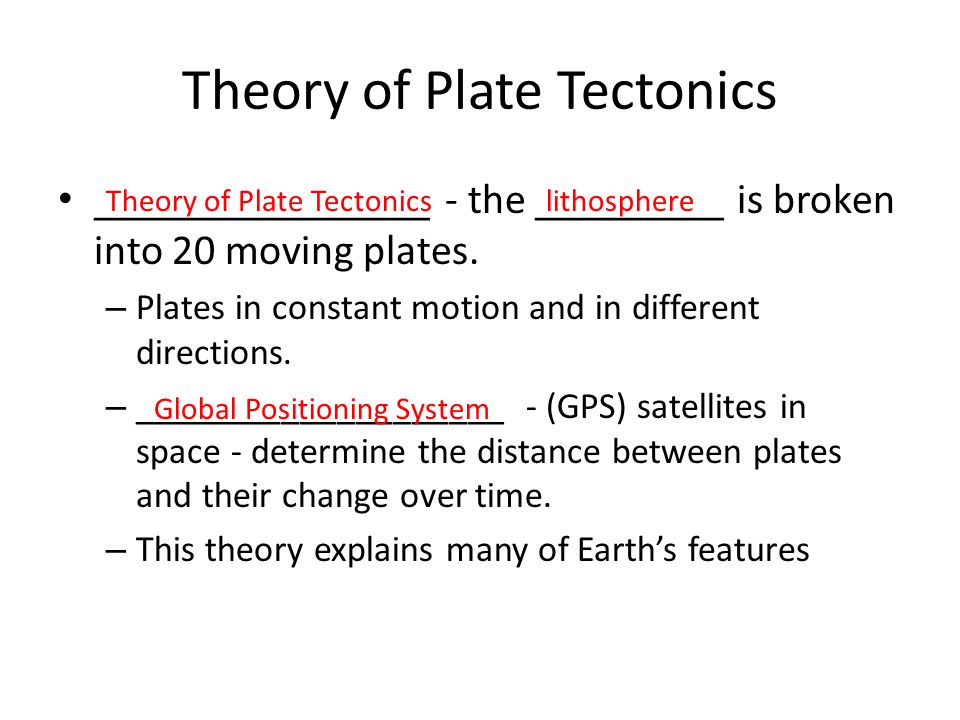 Theory of Plate Tectonics

• Theory of Plate Tectonics - the lithosphere is broken into 20 moving plates.

– Plates in constant motion and in different directions.

– Global Positioning System - (GPS) satellites in space - determine the distance between plates and their change over time.

– This theory explains many of Earth's features